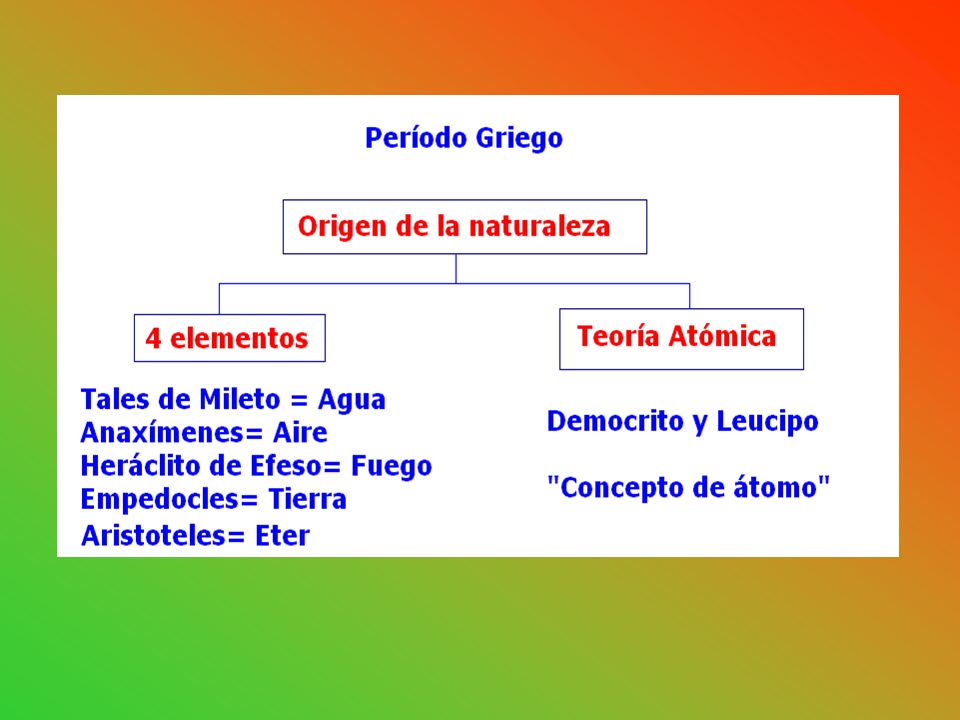 Período Griego

Origen de la naturaleza

4 elementos

Tales de Mileto = Agua
Anaxímenes= Aire
Heráclito de Efeso= Fuego
Empedocles= Tierra
Aristoteles= Eter

Teoría Atómica

Democrito y Leucipo

"Concepto de átomo"